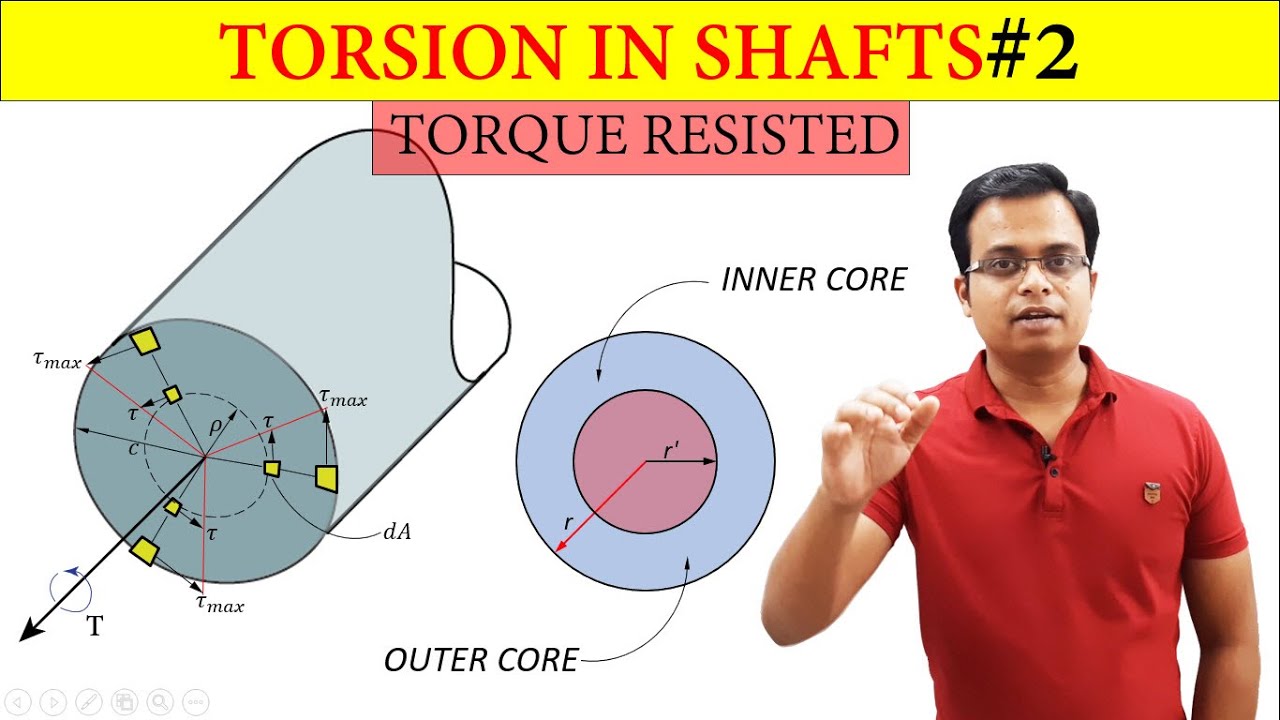 TORSION IN SHAFTS#2

TORQUE RESISTED

$\tau_{max}$

$\tau$

$\rho$

$\tau$

$\tau_{max}$

$c$

$\tau$

$dA$

$\tau_{max}$

T

INNER CORE

$r'$

$r$

OUTER CORE